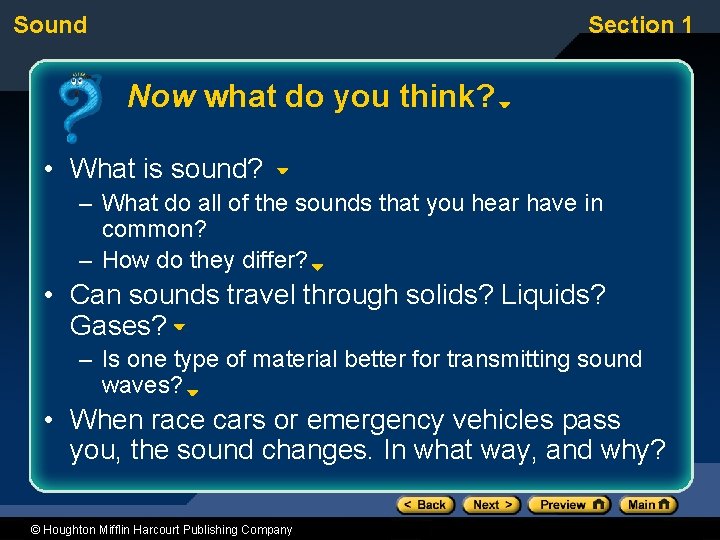 Sound

Section 1

Now what do you think?

• What is sound?
– What do all of the sounds that you hear have in common?
– How do they differ?
• Can sounds travel through solids? Liquids? Gases?
– Is one type of material better for transmitting sound waves?
• When race cars or emergency vehicles pass you, the sound changes. In what way, and why?

< Back
Next >
Preview
Main

© Houghton Mifflin Harcourt Publishing Company